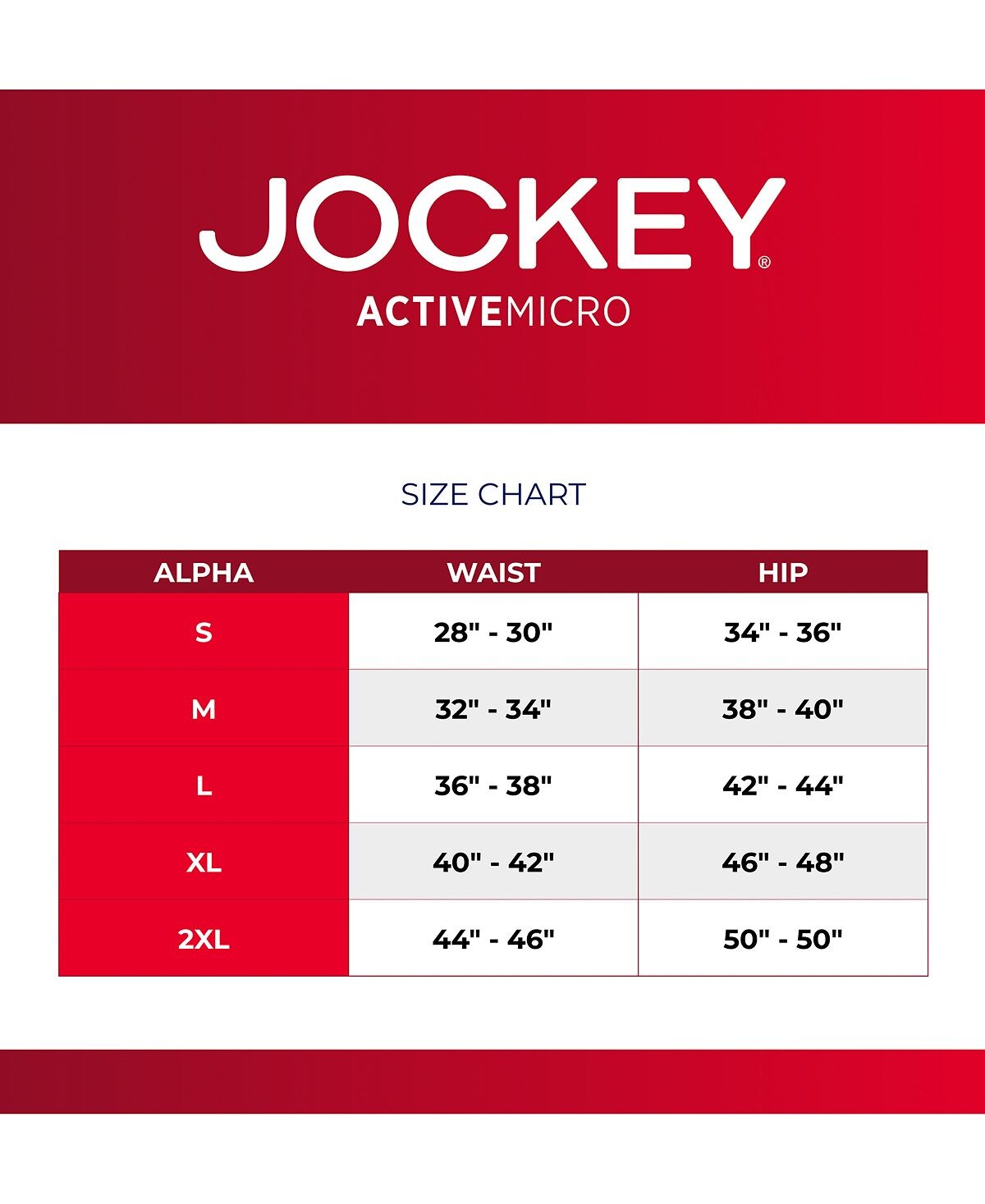 JOCKEY®
ACTIVEMICRO

SIZE CHART

| ALPHA | WAIST | HIP |
|---|---|---|
| S | 28" - 30" | 34" - 36" |
| M | 32" - 34" | 38" - 40" |
| L | 36" - 38" | 42" - 44" |
| XL | 40" - 42" | 46" - 48" |
| 2XL | 44" - 46" | 50" - 50" |